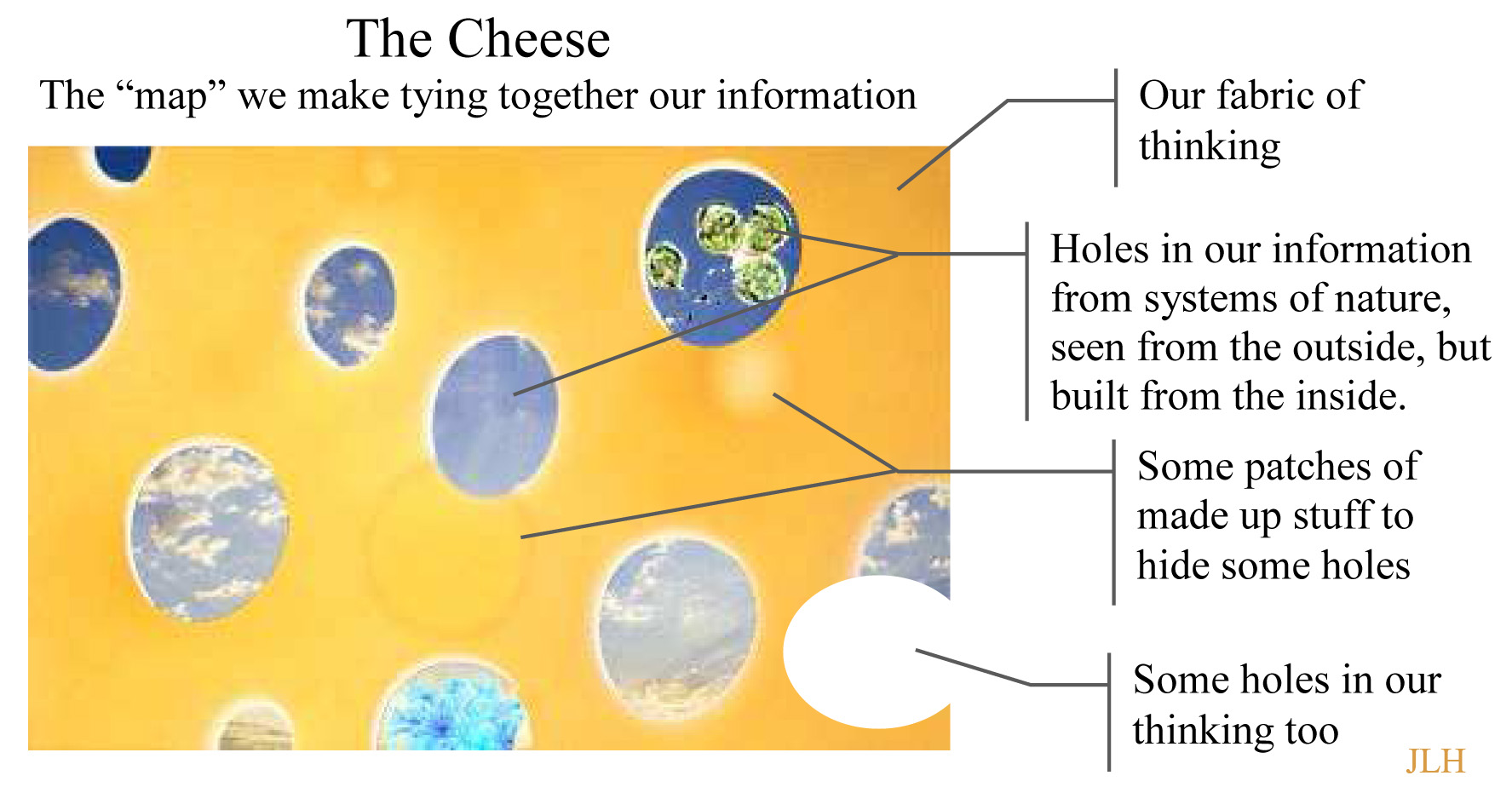 The Cheese
The “map” we make tying together our information

Our fabric of thinking

Holes in our information from systems of nature, seen from the outside, but built from the inside.

Some patches of made up stuff to hide some holes

Some holes in our thinking too

JLH